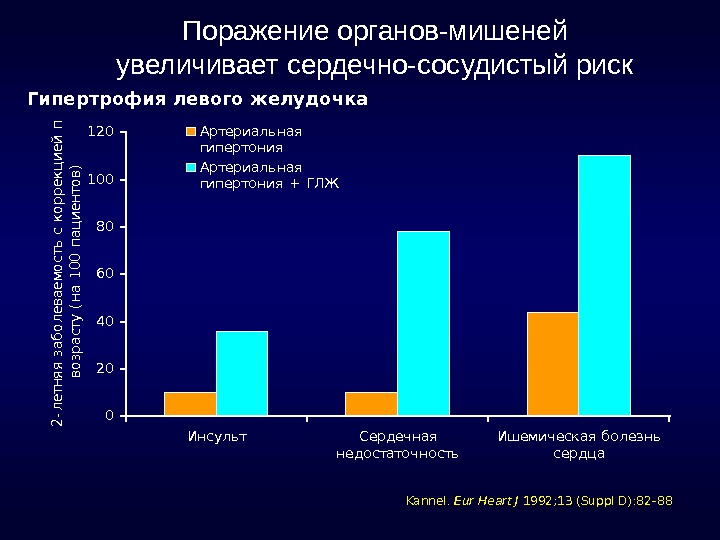 Поражение органов-мишеней увеличивает сердечно-сосудистый риск

Гипертрофия левого желудочка

2- летняя заболеваемость с коррекцией п возрасту (на 100 пациентов)

120
100
80
60
40
20
0

Артериальная гипертония
Артериальная гипертония + ГЛЖ

Инсульт
Сердечная недостаточность
Ишемическая болезнь сердца

Kannel. Eur Heart J 1992;13 (Suppl D):82-88